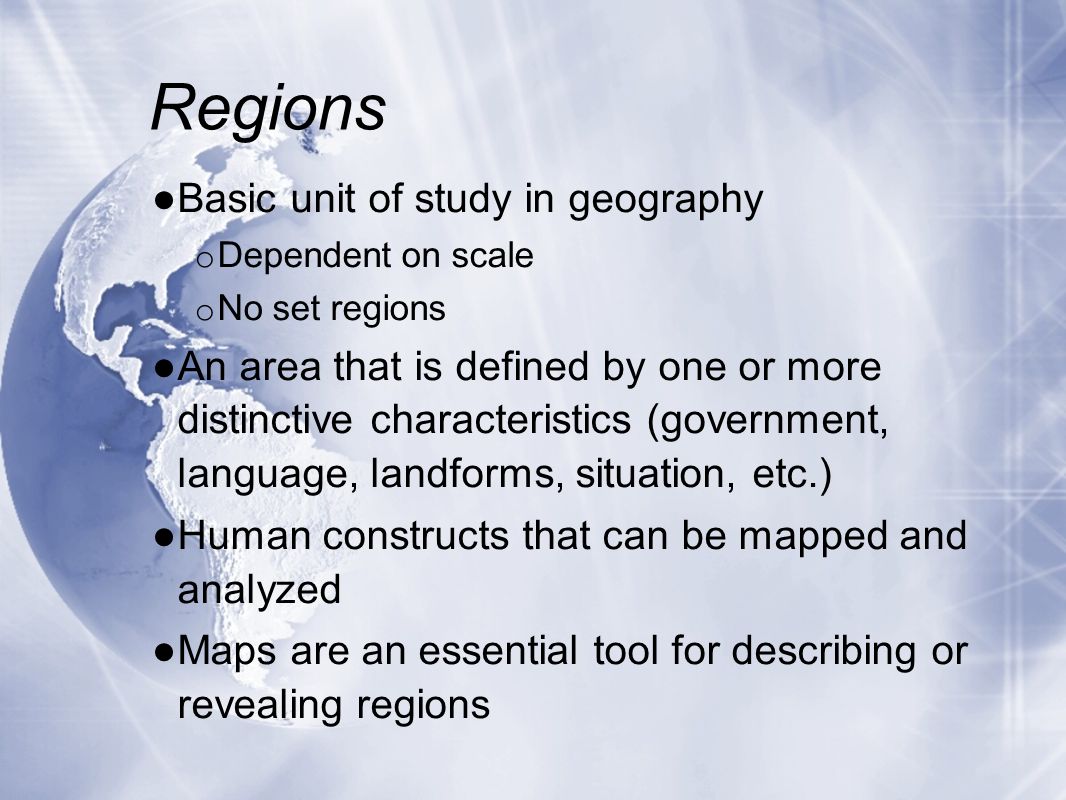 Regions

●Basic unit of study in geography
o Dependent on scale
o No set regions
●An area that is defined by one or more distinctive characteristics (government, language, landforms, situation, etc.)
●Human constructs that can be mapped and analyzed
●Maps are an essential tool for describing or revealing regions